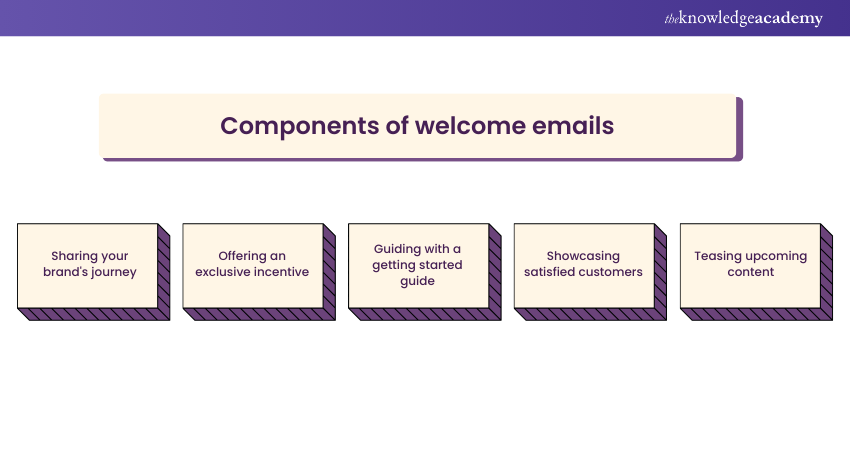 theknowledgeacademy

Components of welcome emails

Sharing your brand's journey

Offering an exclusive incentive

Guiding with a getting started guide

Showcasing satisfied customers

Teasing upcoming content